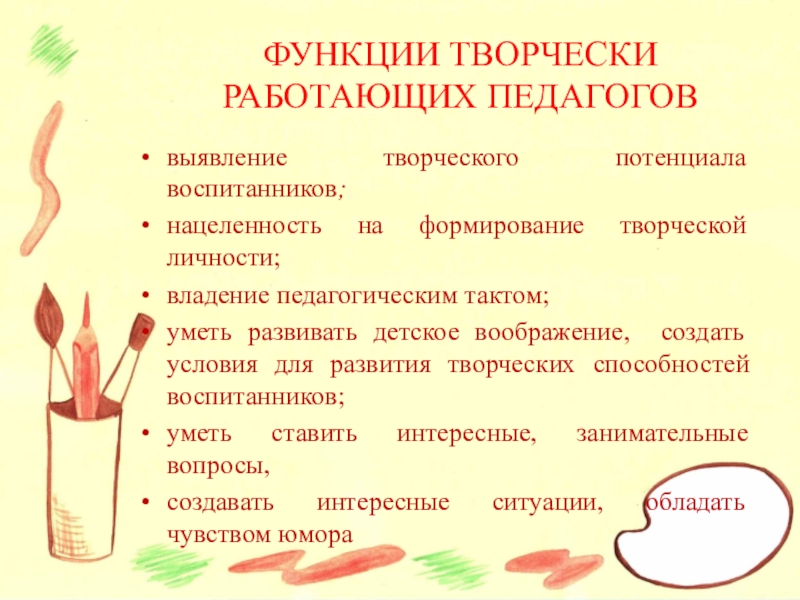 ФУНКЦИИ ТВОРЧЕСКИ РАБОТАЮЩИХ ПЕДАГОГОВ

• выявление творческого потенциала воспитанников;
• нацеленность на формирование творческой личности;
• владение педагогическим тактом;
• уметь развивать детское воображение, создать условия для развития творческих способностей воспитанников;
• уметь ставить интересные, занимательные вопросы,
• создавать интересные ситуации, обладать чувством юмора